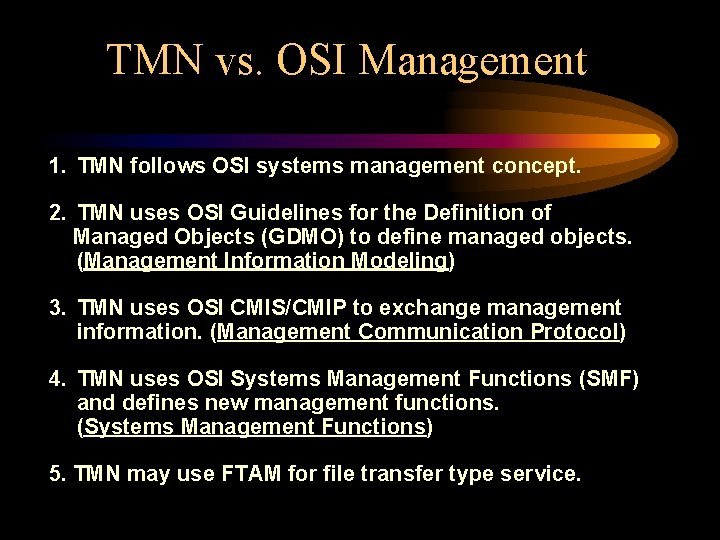 TMN vs. OSI Management

1. TMN follows OSI systems management concept.

2. TMN uses OSI Guidelines for the Definition of Managed Objects (GDMO) to define managed objects. (Management Information Modeling)

3. TMN uses OSI CMIS/CMIP to exchange management information. (Management Communication Protocol)

4. TMN uses OSI Systems Management Functions (SMF) and defines new management functions. (Systems Management Functions)

5. TMN may use FTAM for file transfer type service.